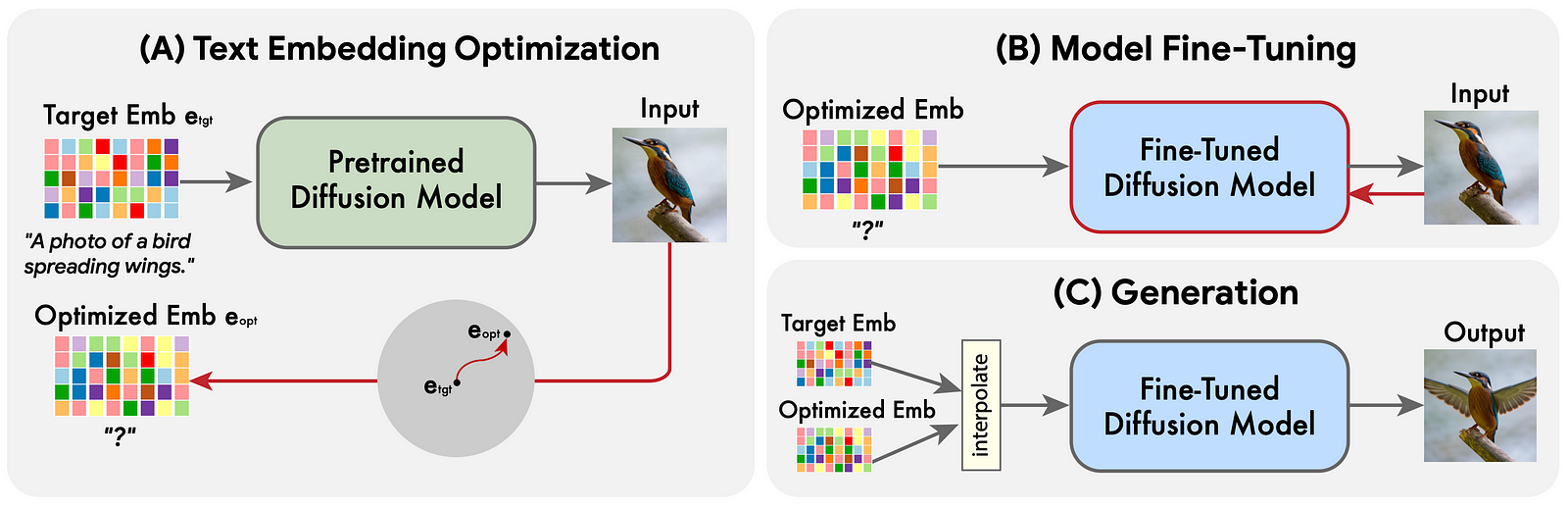 (A) Text Embedding Optimization

Target Emb $e_{tgt}$

"A photo of a bird spreading wings."

Pretrained Diffusion Model

Input

Optimized Emb $e_{opt}$

"?"

$e_{opt}$

$e_{tgt}$

(B) Model Fine-Tuning

Optimized Emb

"?"

Fine-Tuned Diffusion Model

Input

(C) Generation

Target Emb

Optimized Emb

interpolate

Fine-Tuned Diffusion Model

Output